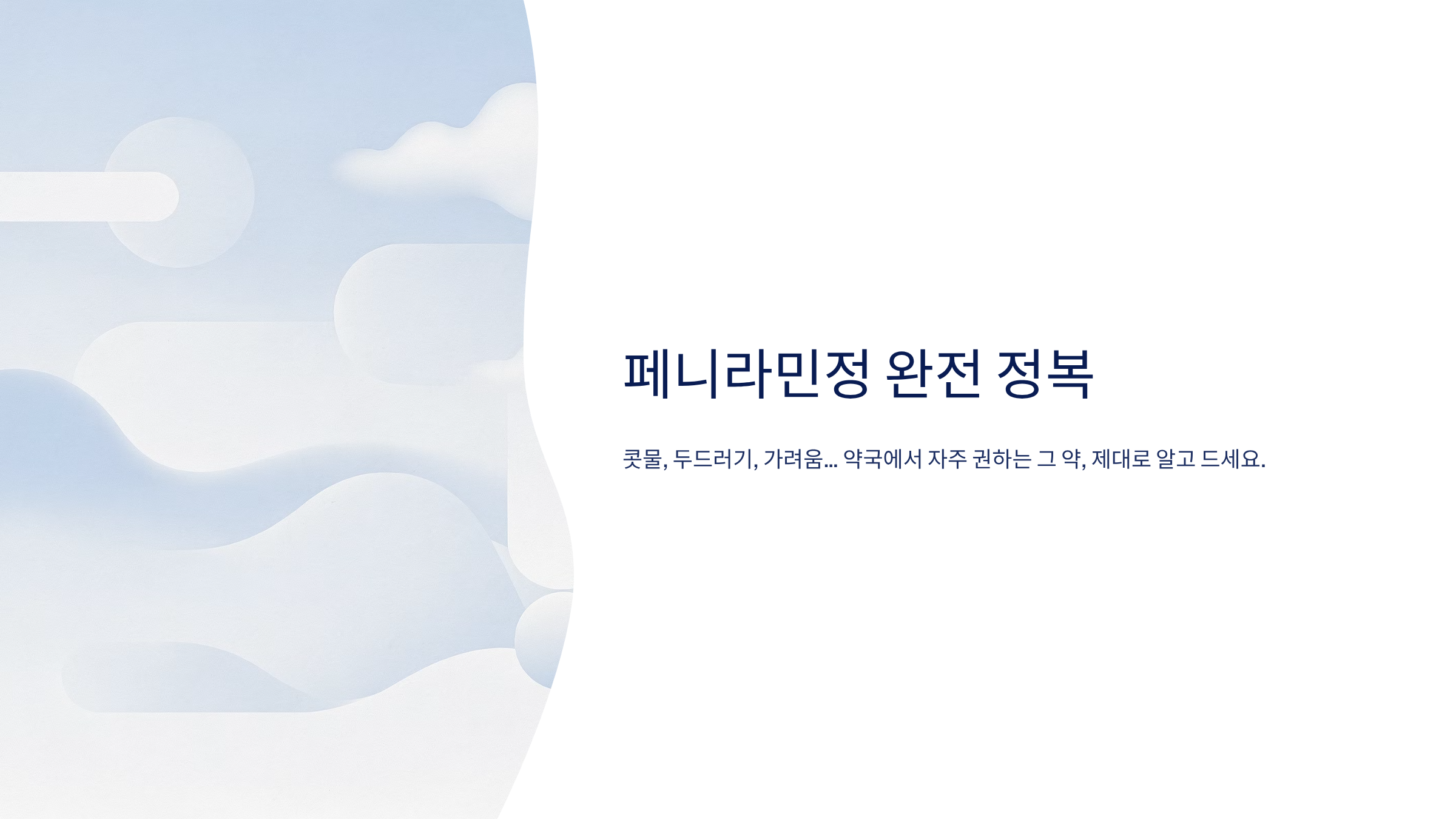 페니라민정 완전 정복

콧물, 두드러기, 가려움... 약국에서 자주 권하는 그 약, 제대로 알고 드세요.